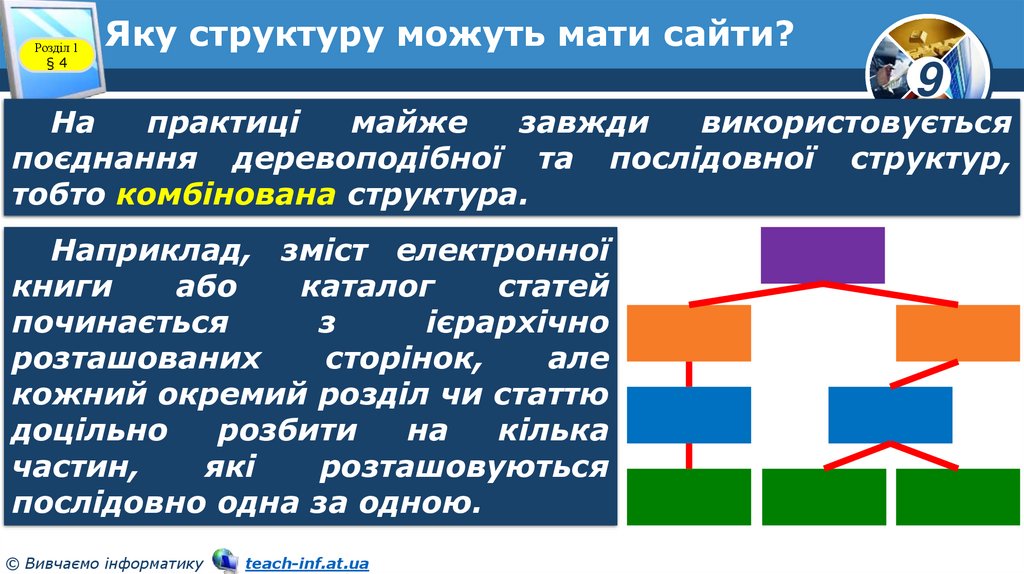 Розділ 1
§ 4

Яку структуру можуть мати сайти?

9

На практиці майже завжди використовується поєднання деревоподібної та послідовної структур, тобто комбінована структура.

Наприклад, зміст електронної книги або каталог статей починається з ієрархічно розташованих сторінок, але кожний окремий розділ чи статтю доцільно розбити на кілька частин, які розташовуються послідовно одна за одною.

© Вивчаємо інформатику teach-inf.at.ua